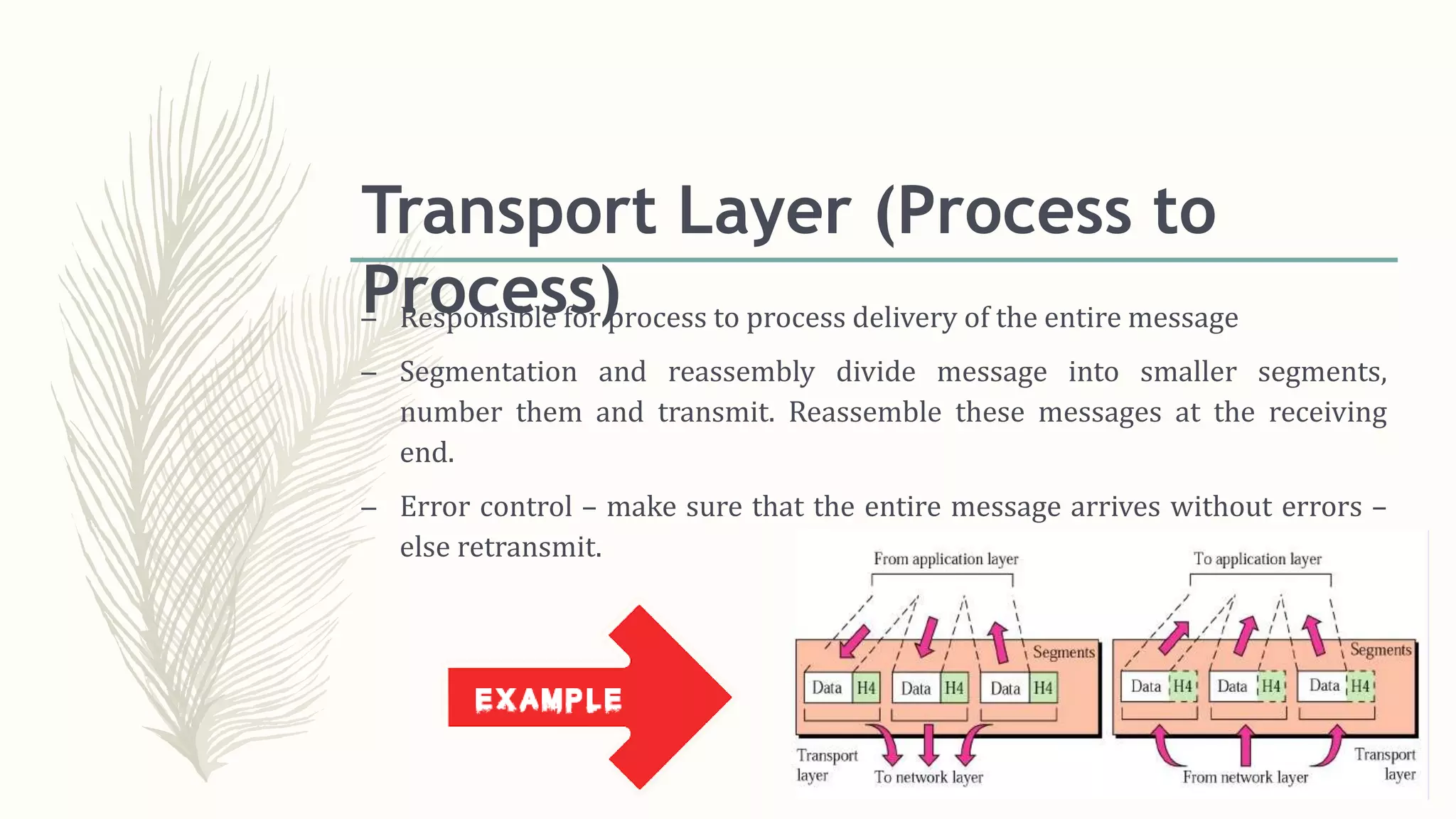 Transport Layer (Process to Process)

– Responsible for process to process delivery of the entire message

– Segmentation and reassembly divide message into smaller segments, number them and transmit. Reassemble these messages at the receiving end.

– Error control – make sure that the entire message arrives without errors – else retransmit.

EXAMPLE

From application layer

Segments

Data H4 Data H4 Data H4

Transport layer

To network layer

To application layer

Segments

Data H4 Data H4 Data H4

From network layer

Transport layer